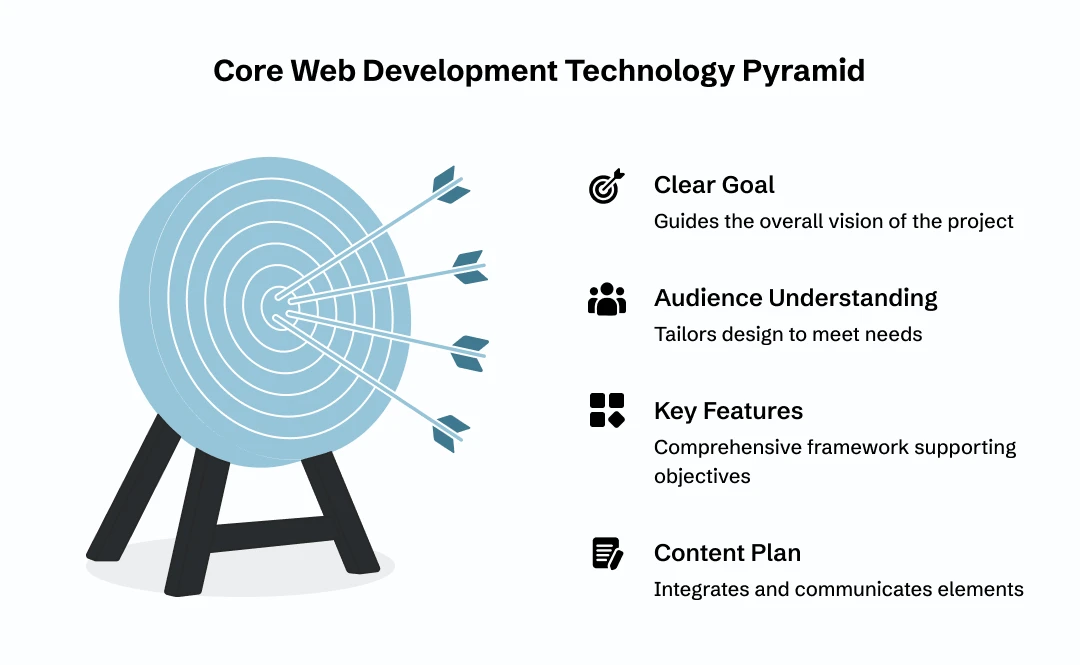 Core Web Development Technology Pyramid

Clear Goal
Guides the overall vision of the project

Audience Understanding
Tailors design to meet needs

Key Features
Comprehensive framework supporting objectives

Content Plan
Integrates and communicates elements